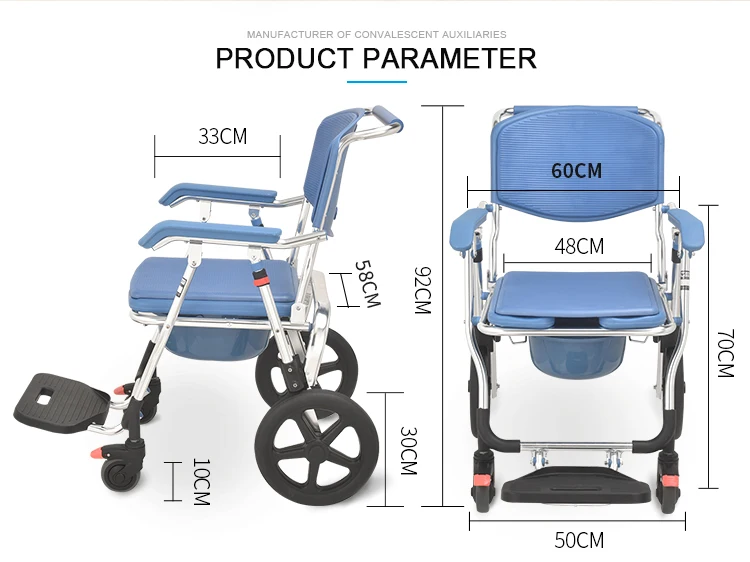 MANUFACTURER OF CONVALESCENT AUXILIARIES

PRODUCT PARAMETER

33CM

58CM

92CM

30CM

10CM

60CM

48CM

70CM

50CM